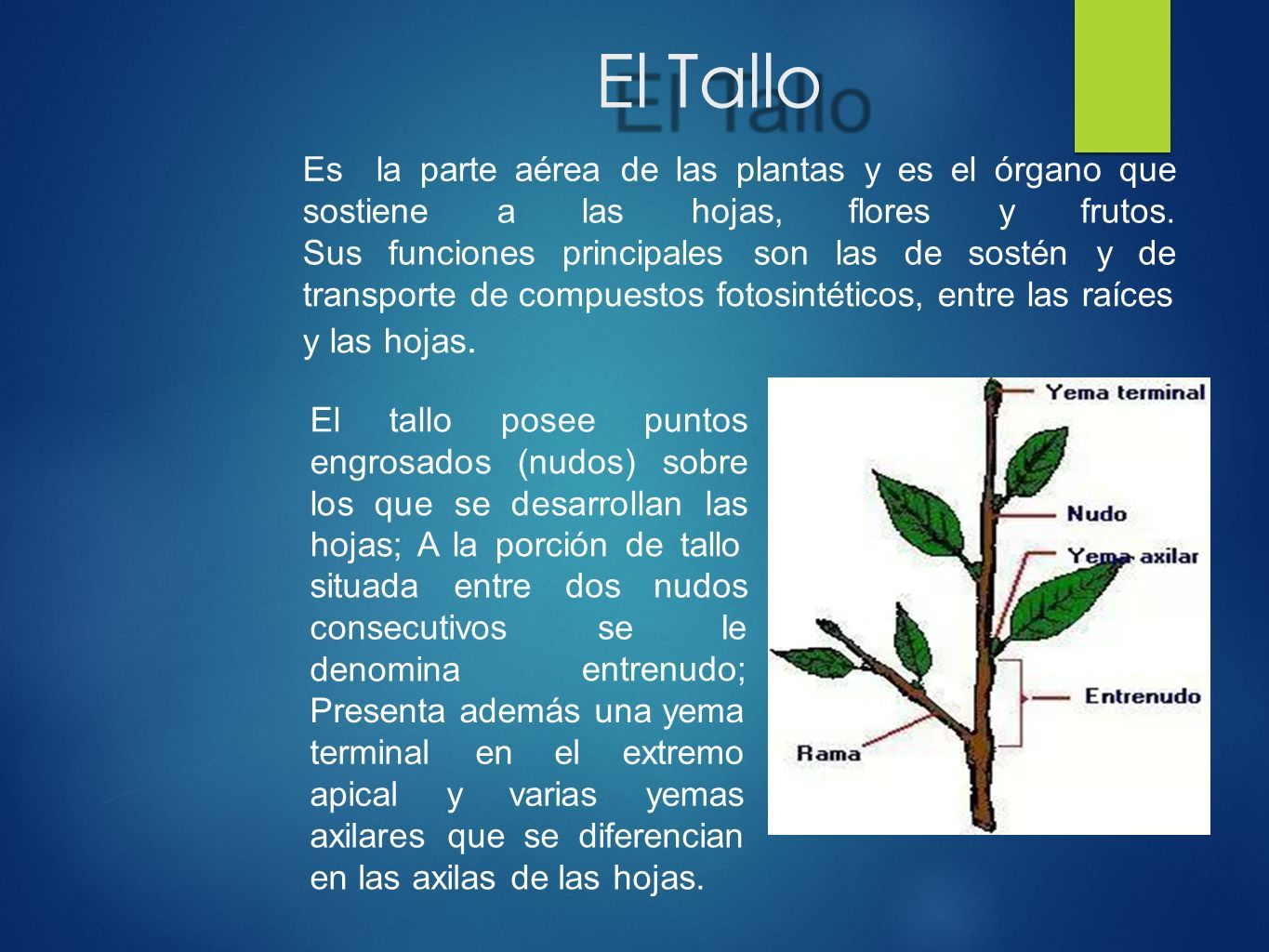 El Tallo

Es la parte aérea de las plantas y es el órgano que sostiene a las hojas, flores y frutos. Sus funciones principales son las de sostén y de transporte de compuestos fotosintéticos, entre las raíces y las hojas.

El tallo posee puntos engrosados (nudos) sobre los que se desarrollan las hojas; A la porción de tallo situada entre dos nudos consecutivos se le denomina entrenudo; Presenta además una yema terminal en el extremo apical y varias yemas axilares que se diferencian en las axilas de las hojas.

Yema terminal
Nudo
Yema axilar
Entrenudo
Rama